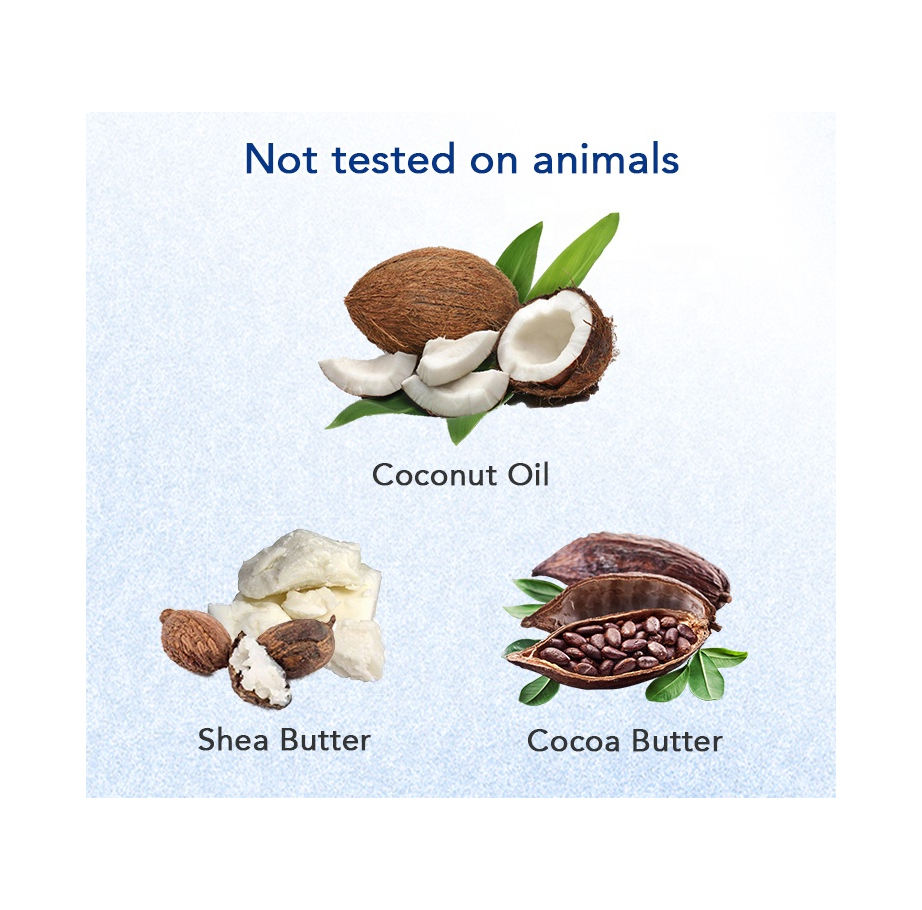 Not tested on animals

Coconut Oil

Shea Butter

Cocoa Butter